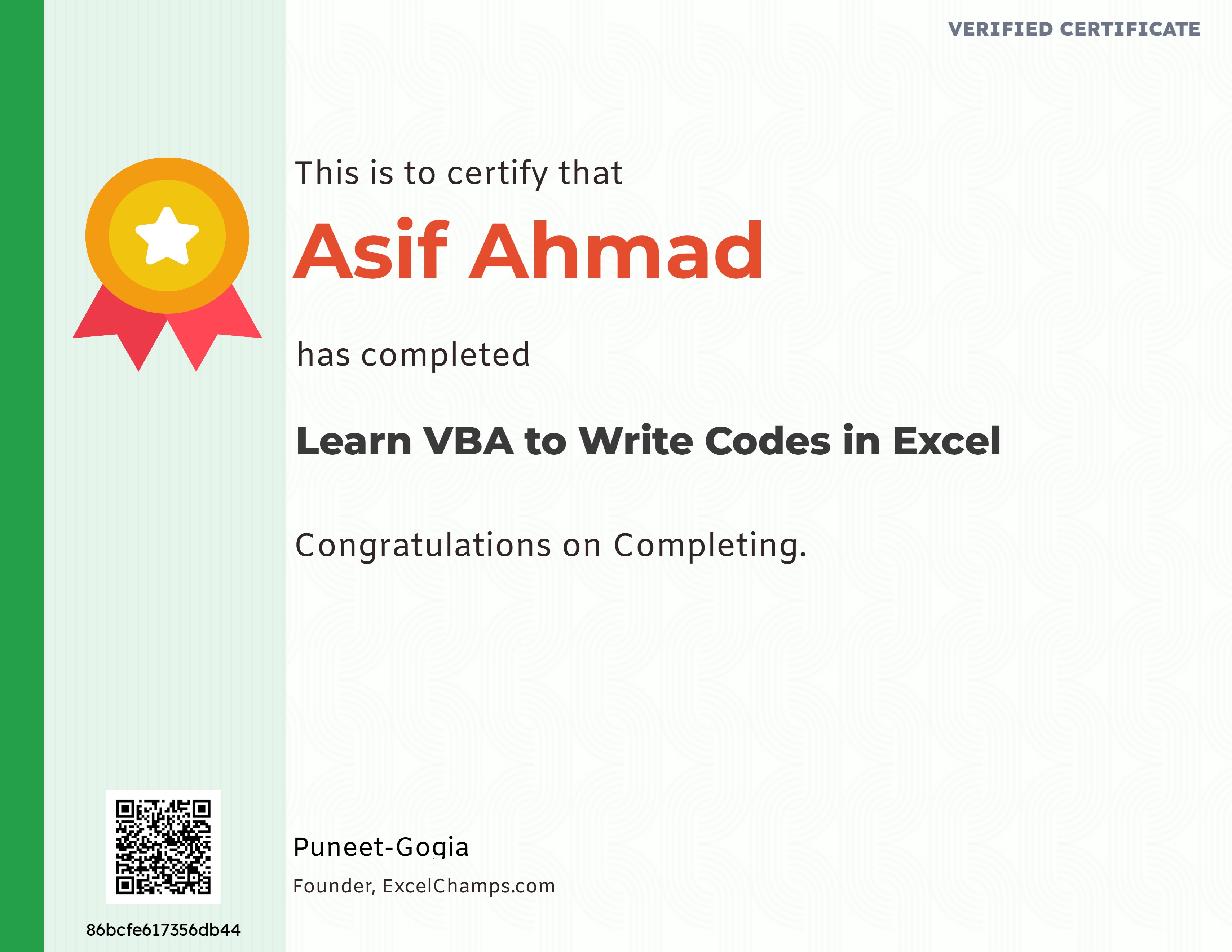 VERIFIED CERTIFICATE

This is to certify that

Asif Ahmad

has completed

Learn VBA to Write Codes in Excel

Congratulations on Completing.

Puneet-Gogia

Founder, ExcelChamps.com

86bcfe617356db44